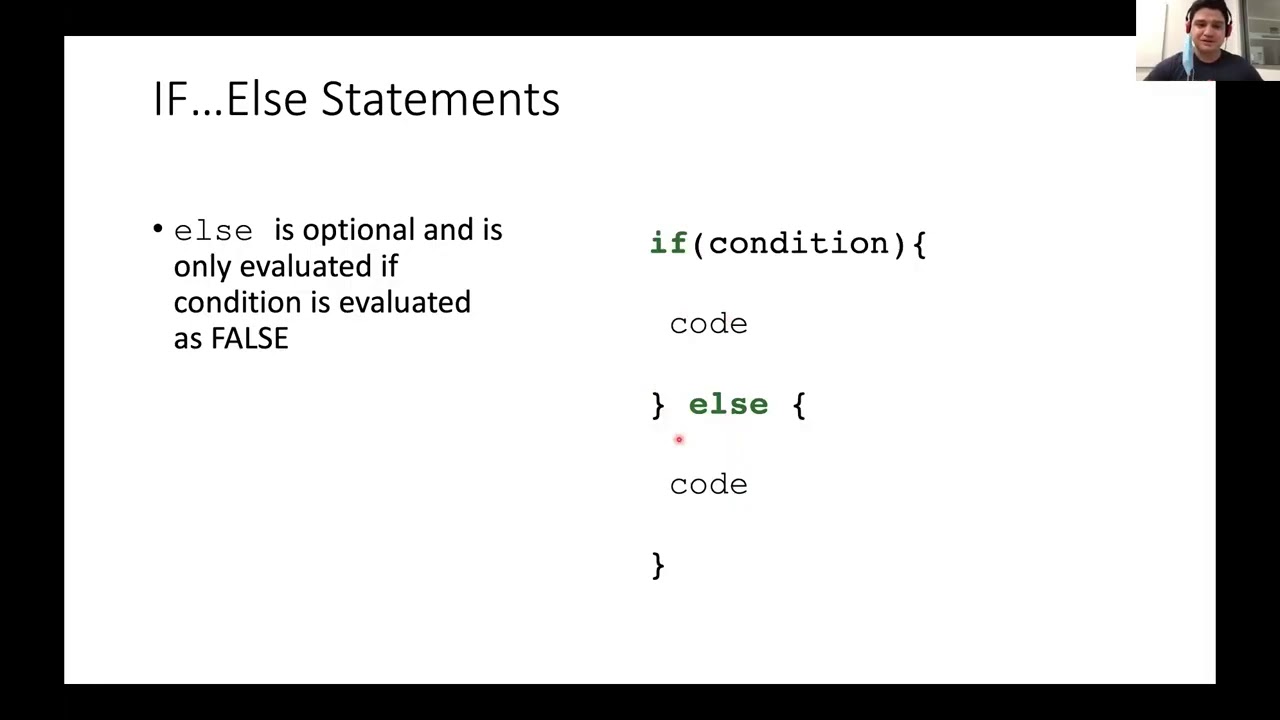 IF…Else Statements

• else is optional and is only evaluated if condition is evaluated as FALSE

if(condition){

code

} else {

code

}